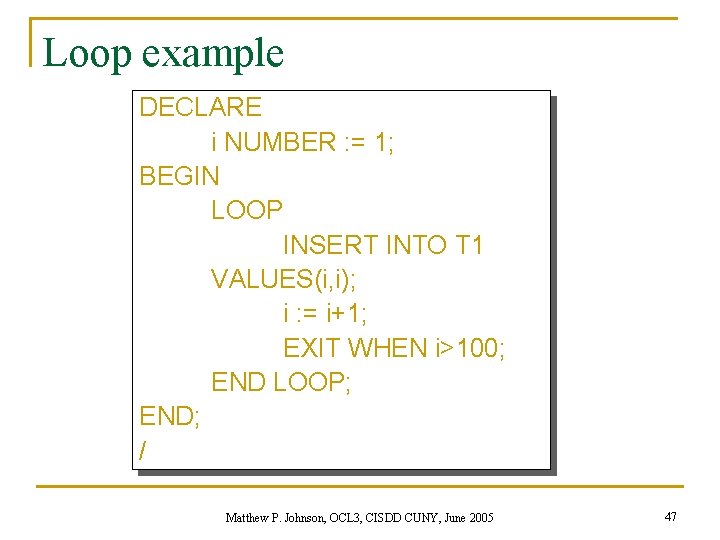 Loop example

DECLARE
i NUMBER := 1;
BEGIN
LOOP
INSERT INTO T1
VALUES(i,i);
i := i+1;
EXIT WHEN i>100;
END LOOP;
END;
/

Matthew P. Johnson, OCL3, CISDD CUNY, June 2005

47